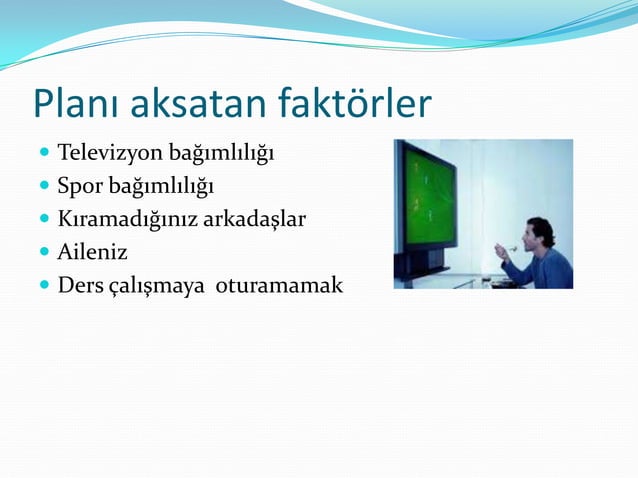 Planı aksatan faktörler

- Televizyon bağımlılığı
- Spor bağımlılığı
- Kıramadığınız arkadaşlar
- Aileniz
- Ders çalışmaya oturamamak